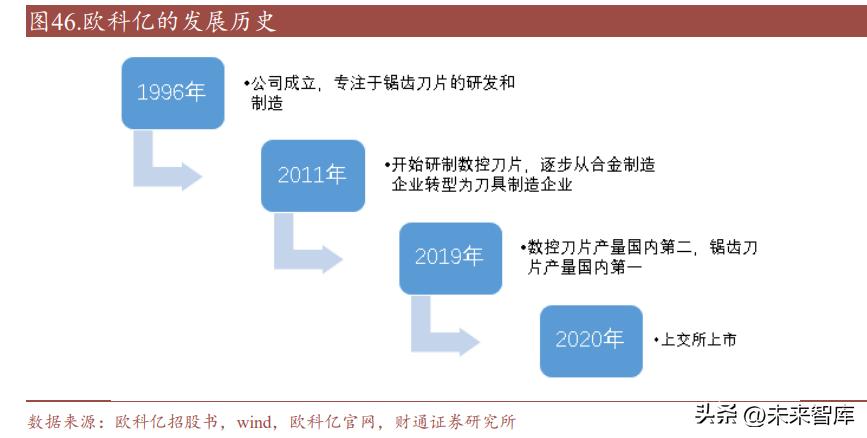 图46.欧科亿的发展历史

1996年

•公司成立，专注于锯齿刀片的研发和制造

2011年

•开始研制数控刀片，逐步从合金制造企业转型为刀具制造企业

2019年

•数控刀片产量国内第二，锯齿刀片产量国内第一

2020年

•上交所上市

数据来源：欧科亿招股书，wind，欧科亿官网，财通证券研究所

头条 @未来智库